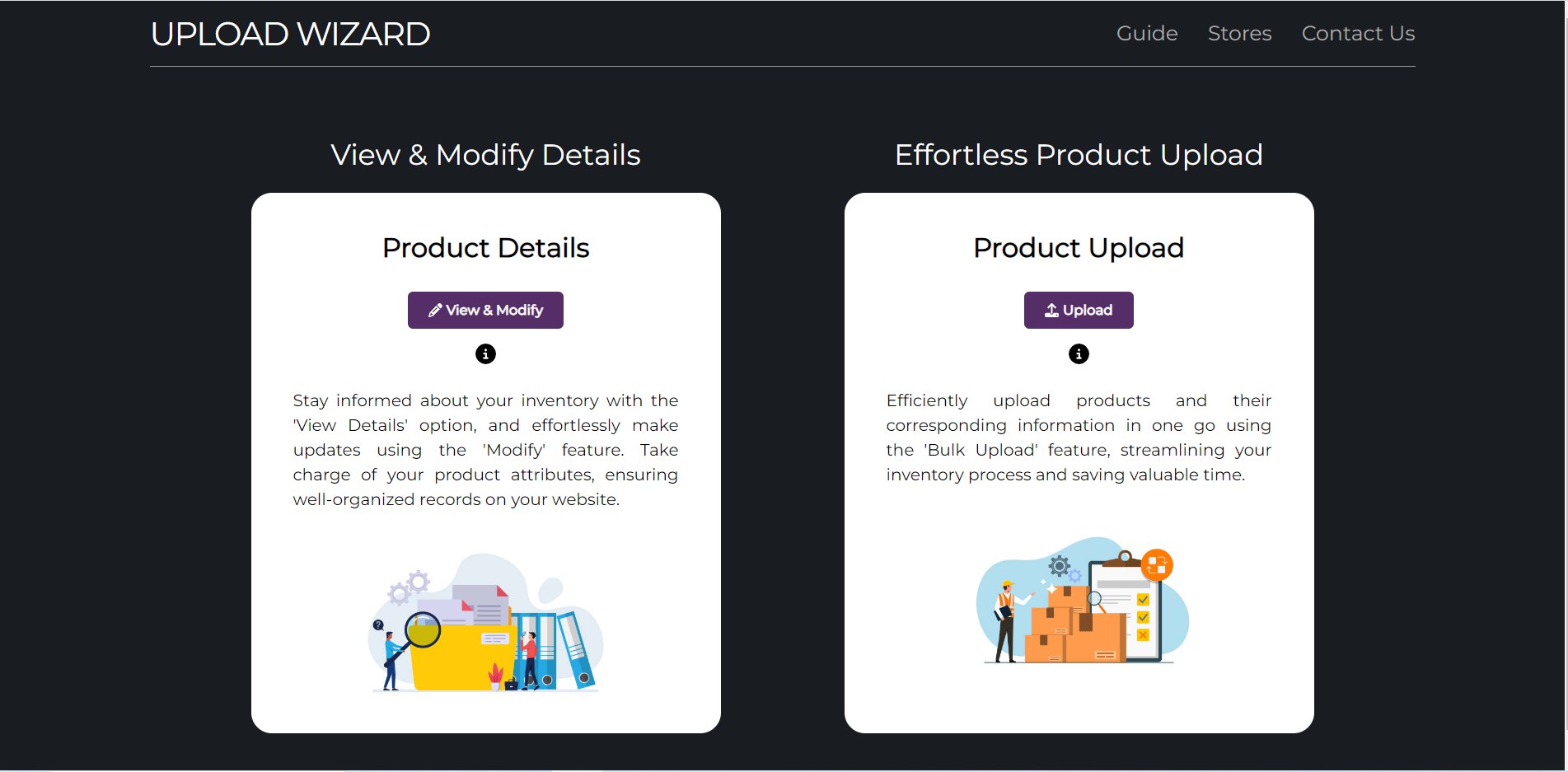 UPLOAD WIZARD

Guide Stores Contact Us

View & Modify Details

Product Details

View & Modify

Stay informed about your inventory with the 'View Details' option, and effortlessly make updates using the 'Modify' feature. Take charge of your product attributes, ensuring well-organized records on your website.

Effortless Product Upload

Product Upload

Upload

Efficiently upload products and their corresponding information in one go using the 'Bulk Upload' feature, streamlining your inventory process and saving valuable time.